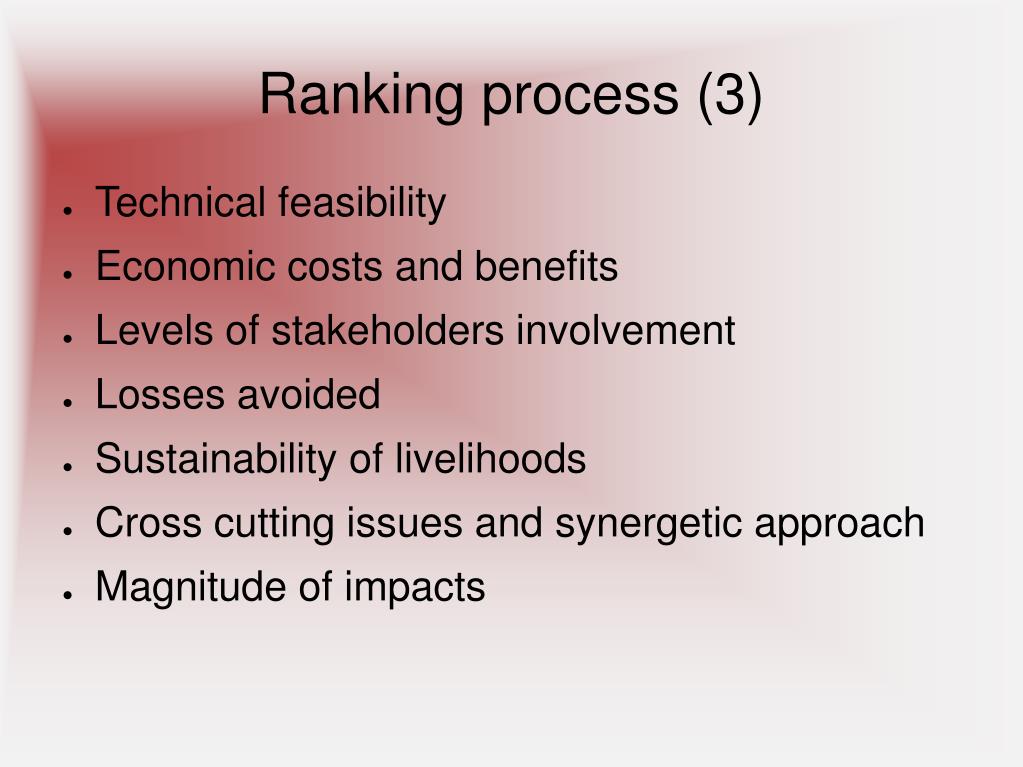 Ranking process (3)

- Technical feasibility
- Economic costs and benefits
- Levels of stakeholders involvement
- Losses avoided
- Sustainability of livelihoods
- Cross cutting issues and synergetic approach
- Magnitude of impacts